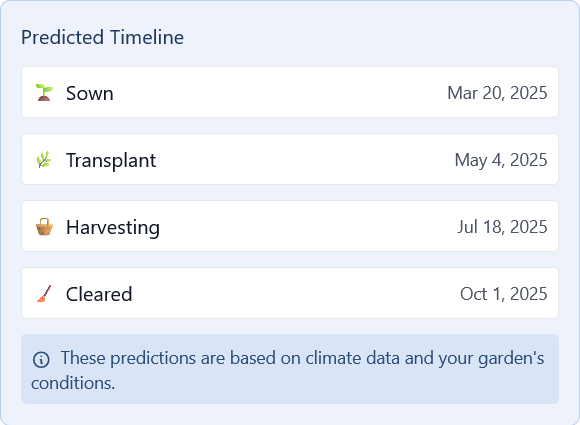 Predicted Timeline

Sown Mar 20, 2025

Transplant May 4, 2025

Harvesting Jul 18, 2025

Cleared Oct 1, 2025

These predictions are based on climate data and your garden's conditions.